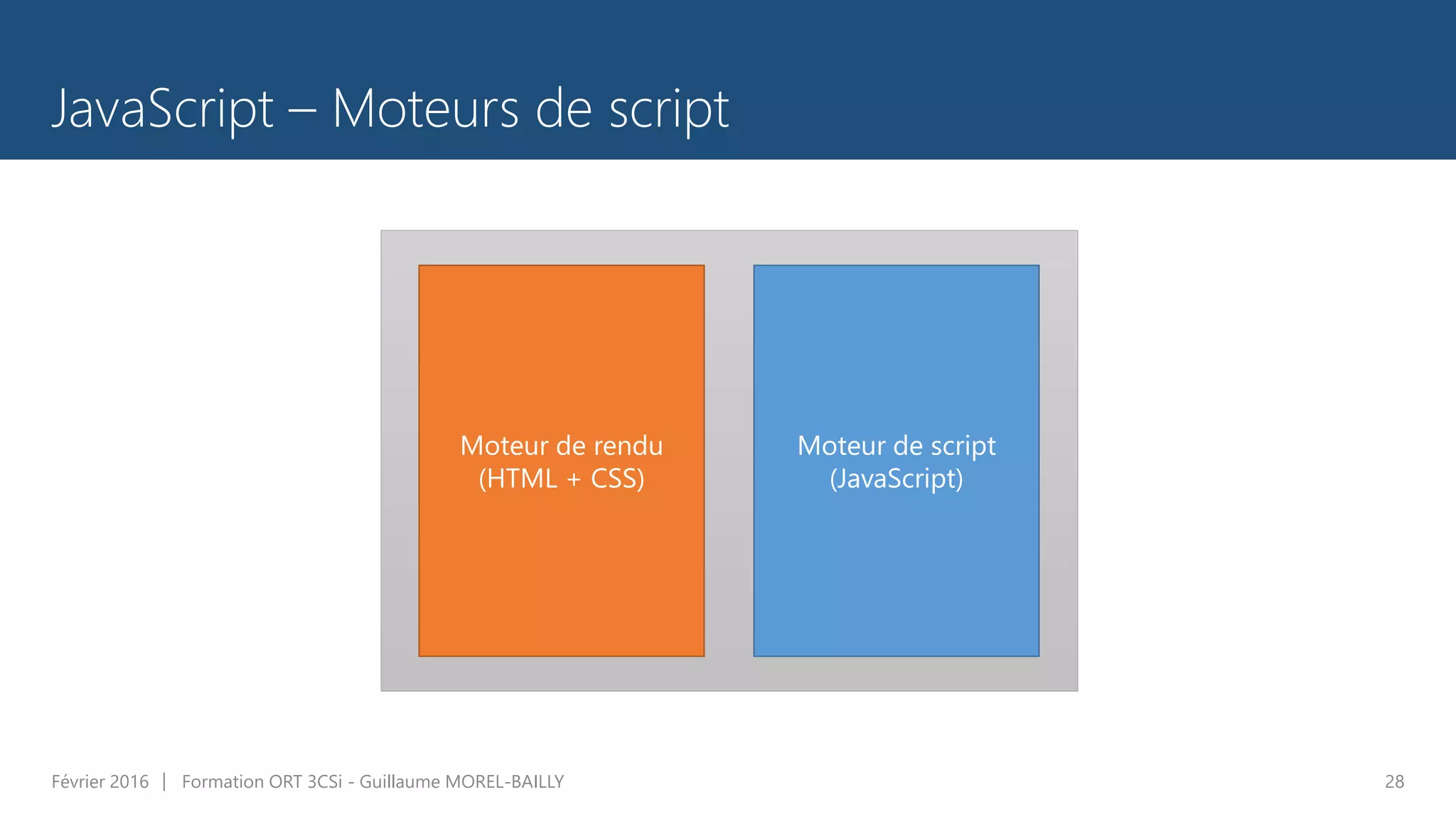 JavaScript – Moteurs de script

Moteur de rendu
(HTML + CSS)

Moteur de script
(JavaScript)

Février 2016 | Formation ORT 3CSi - Guillaume MOREL-BAILLY

28